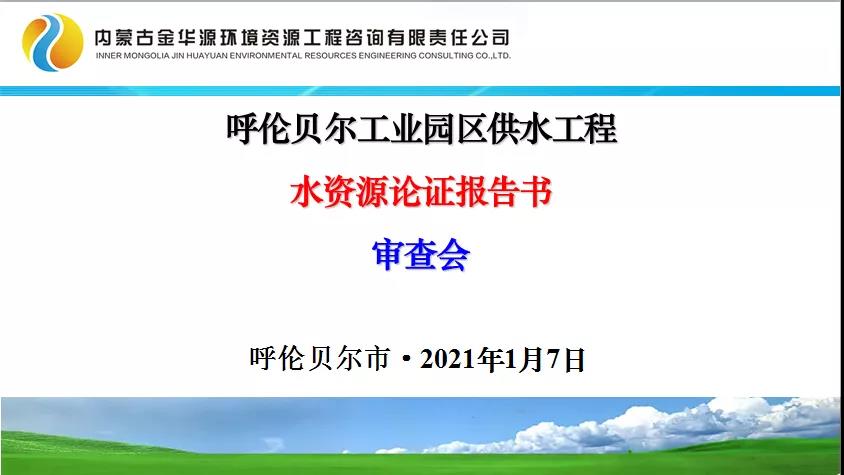 内蒙古金华源环境资源工程咨询有限责任公司
INNER MONGOLIA JIN HUAYUAN ENVIRONMENTAL RESOURCES ENGINEERING CONSULTING CO.,LTD.

呼伦贝尔工业园区供水工程

水资源论证报告书

审查会

呼伦贝尔市·2021年1月7日